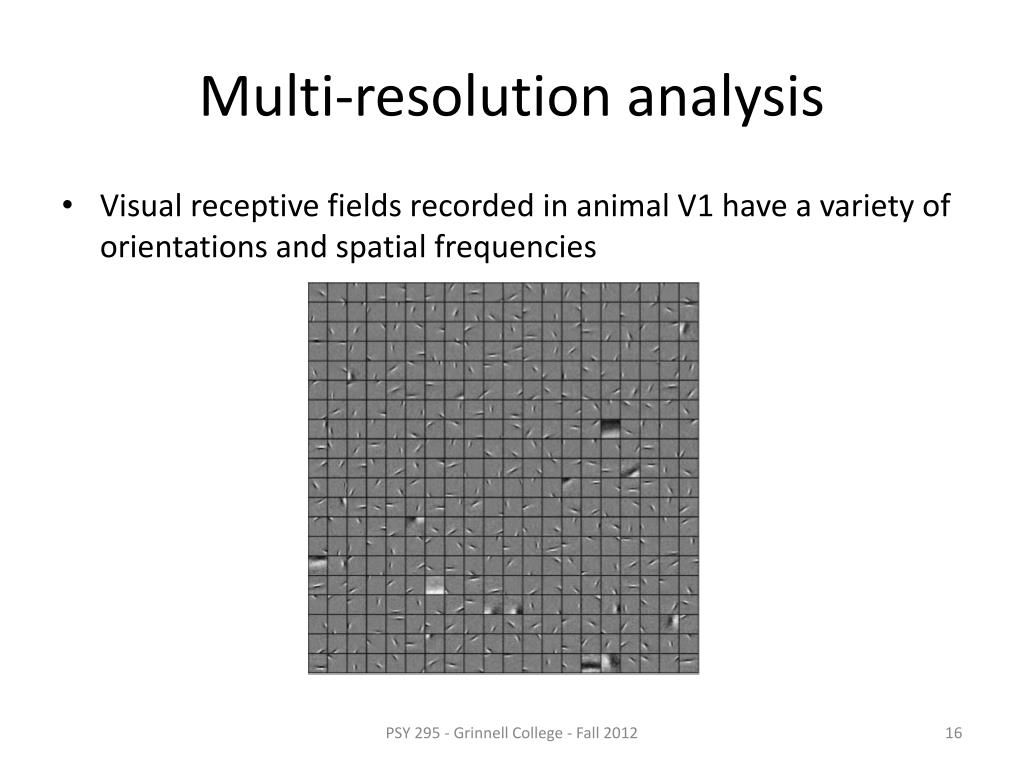 Multi-resolution analysis

• Visual receptive fields recorded in animal V1 have a variety of orientations and spatial frequencies

PSY 295 - Grinnell College - Fall 2012

16